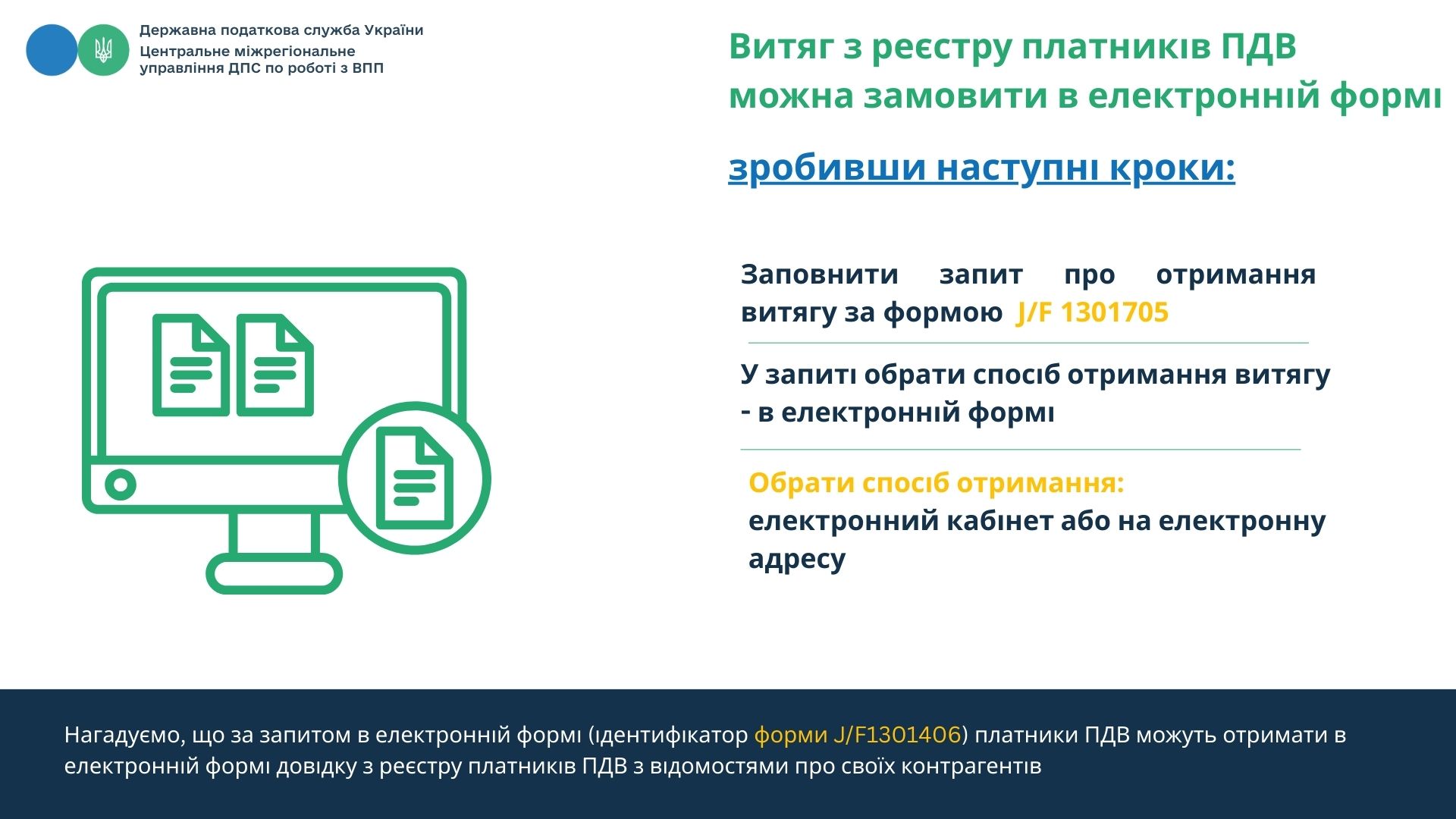 Державна податкова служба України
Центральне міжрегіональне управління ДПС по роботі з ВПП

Витяг з реєстру платників ПДВ можна замовити в електронній формі

зробивши наступні кроки:

Заповнити запит про отримання витягу за формою J/F 1301705

У запиті обрати спосіб отримання витягу - в електронній формі

Обрати спосіб отримання:
електронний кабінет або на електронну адресу

Нагадуємо, що за запитом в електронній формі (ідентифікатор форми J/F1301406) платники ПДВ можуть отримати в електронній формі довідку з реєстру платників ПДВ з відомостями про своїх контрагентів